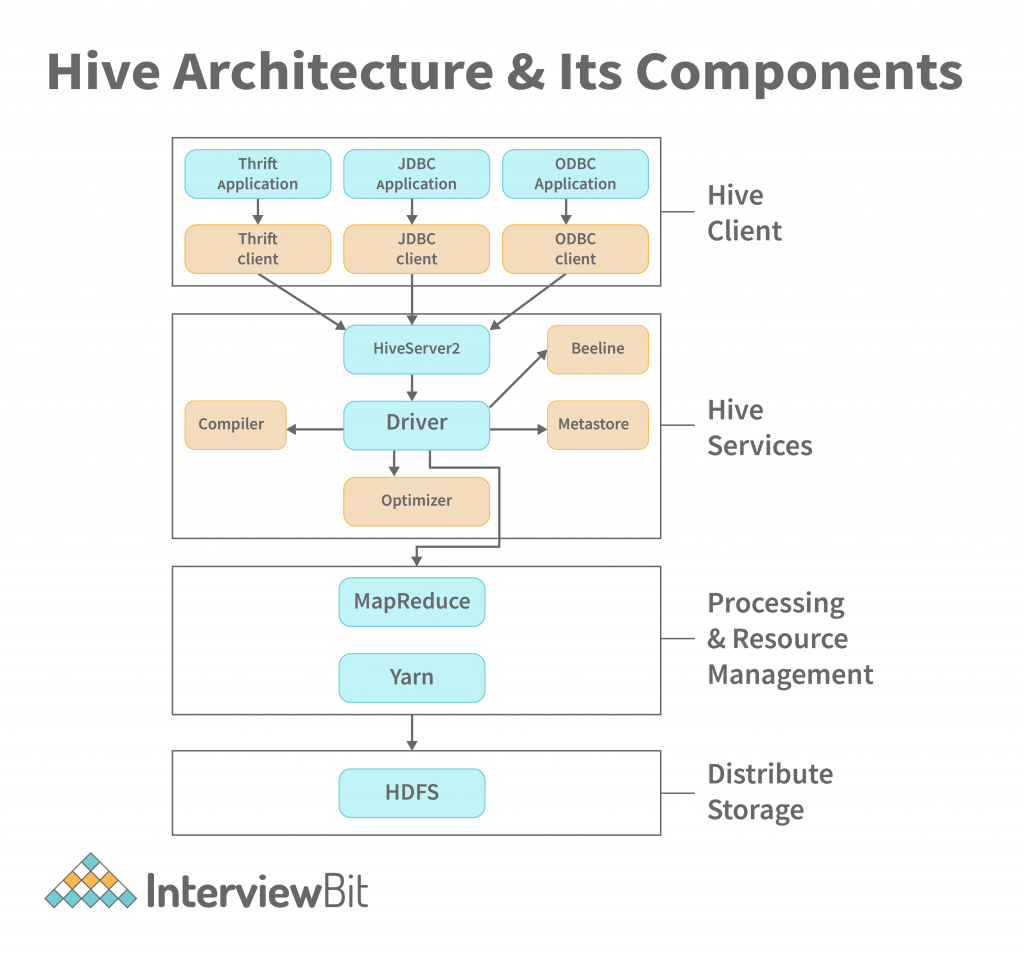 Hive Architecture & Its Components

Thrift Application

JDBC Application

ODBC Application

Thrift client

JDBC client

ODBC client

Hive Client

HiveServer2

Beeline

Compiler

Driver

Metastore

Optimizer

Hive Services

MapReduce

Yarn

Processing & Resource Management

HDFS

Distribute Storage

InterviewBit